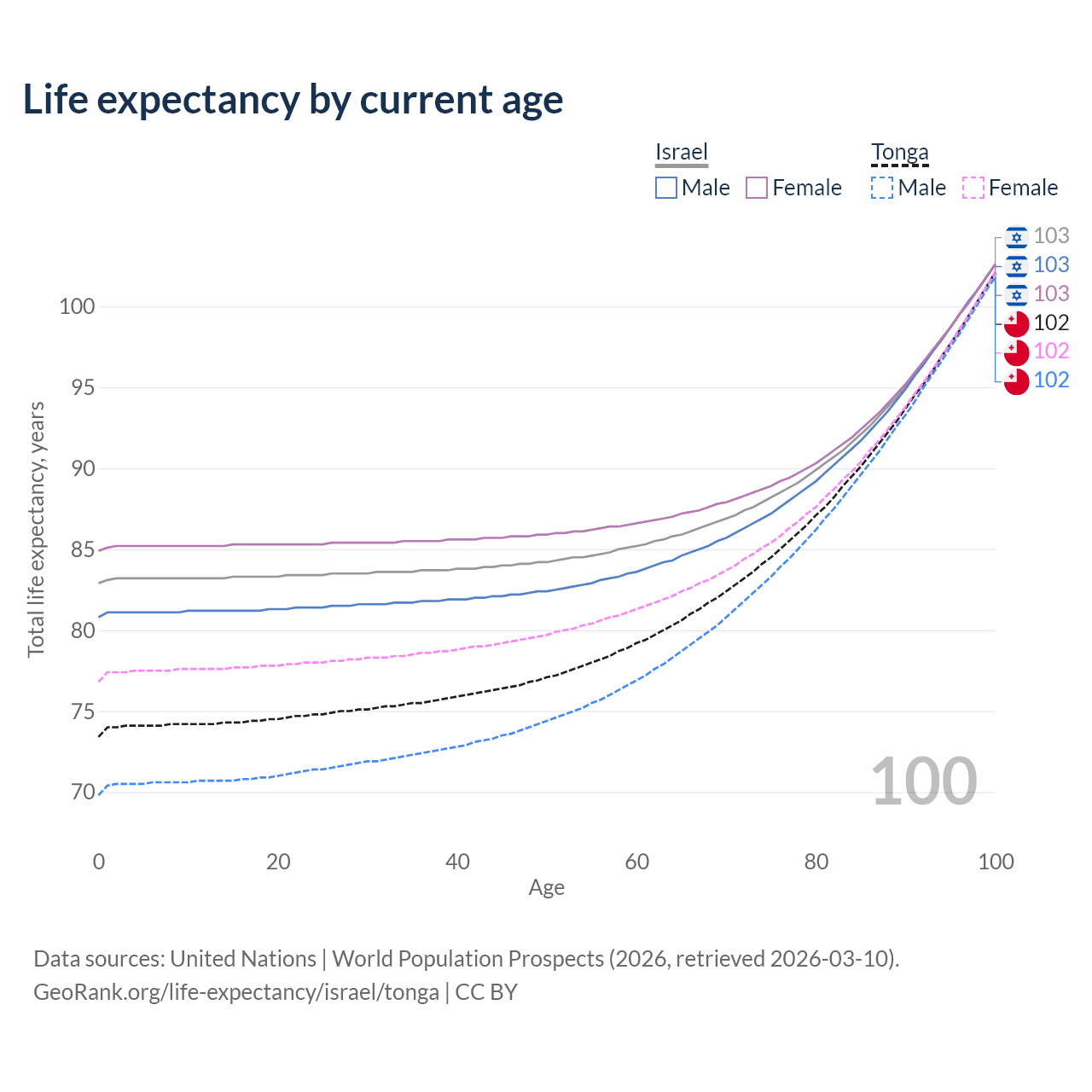 Life expectancy by current age

Israel
Male Female

Tonga
Male Female

103
103
103
102
102
102

Total life expectancy, years

100
95
90
85
80
75
70

100

0
20
40
60
80
100
Age

Data sources: United Nations | World Population Prospects (2026, retrieved 2026-03-10).
GeoRank.org/life-expectancy/israel/tonga | CC BY